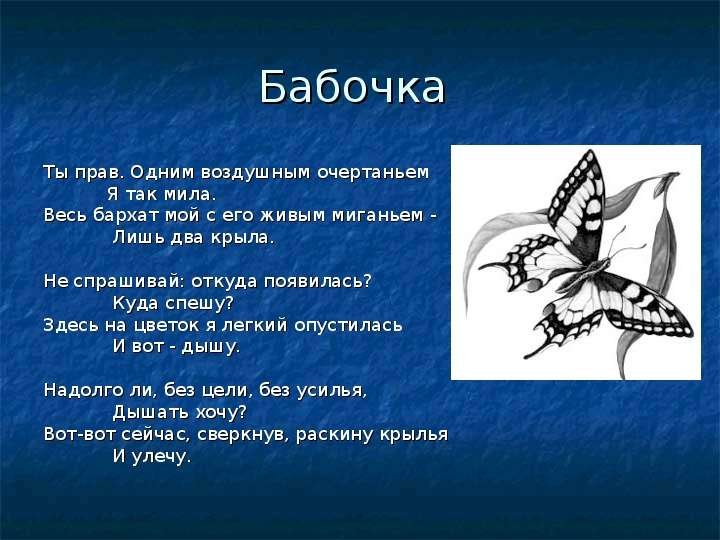 Бабочка

Ты прав. Одним воздушным очертаньем
Я так мила.
Весь бархат мой с его живым миганьем -
Лишь два крыла.

Не спрашивай: откуда появилась?
Куда спешу?
Здесь на цветок я легкий опустилась
И вот - дышу.

Надолго ли, без цели, без усилья,
Дышать хочу?
Вот-вот сейчас, сверкнув, раскину крылья
И улечу.